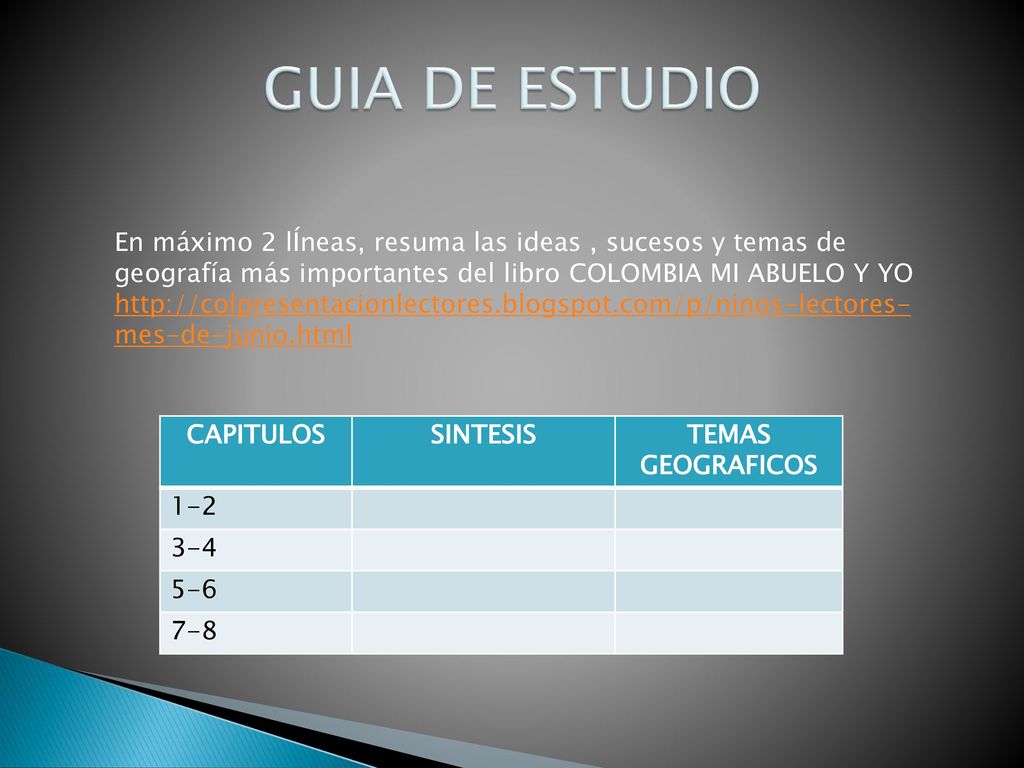 GUIA DE ESTUDIO

En máximo 2 lÍneas, resuma las ideas , sucesos y temas de geografía más importantes del libro COLOMBIA MI ABUELO Y YO http://colpresentacionlectores.blogspot.com/p/ninos-lectores-mes-de-junio.html

| CAPITULOS | SINTESIS | TEMAS GEOGRAFICOS |
|---|---|---|
| 1-2 | | |
| 3-4 | | |
| 5-6 | | |
| 7-8 | | |